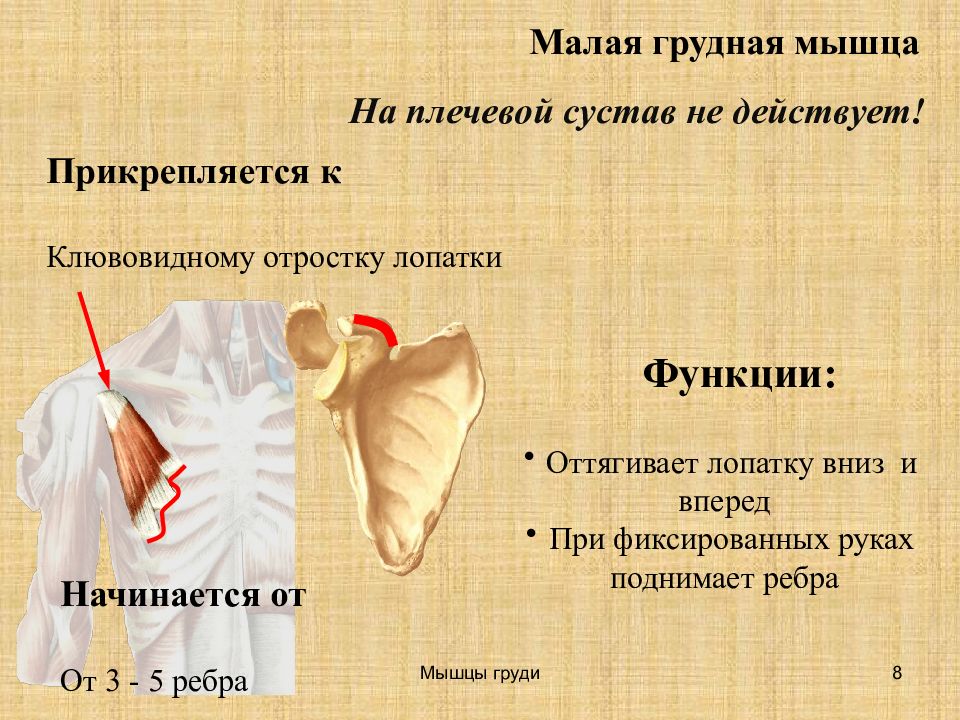 Малая грудная мышца

На плечевой сустав не действует!

Прикрепляется к

Клювовидному отростку лопатки

Функции:

• Оттягивает лопатку вниз и вперед
• При фиксированных руках поднимает ребра

Начинается от

От 3 - 5 ребра

Мышцы груди

8